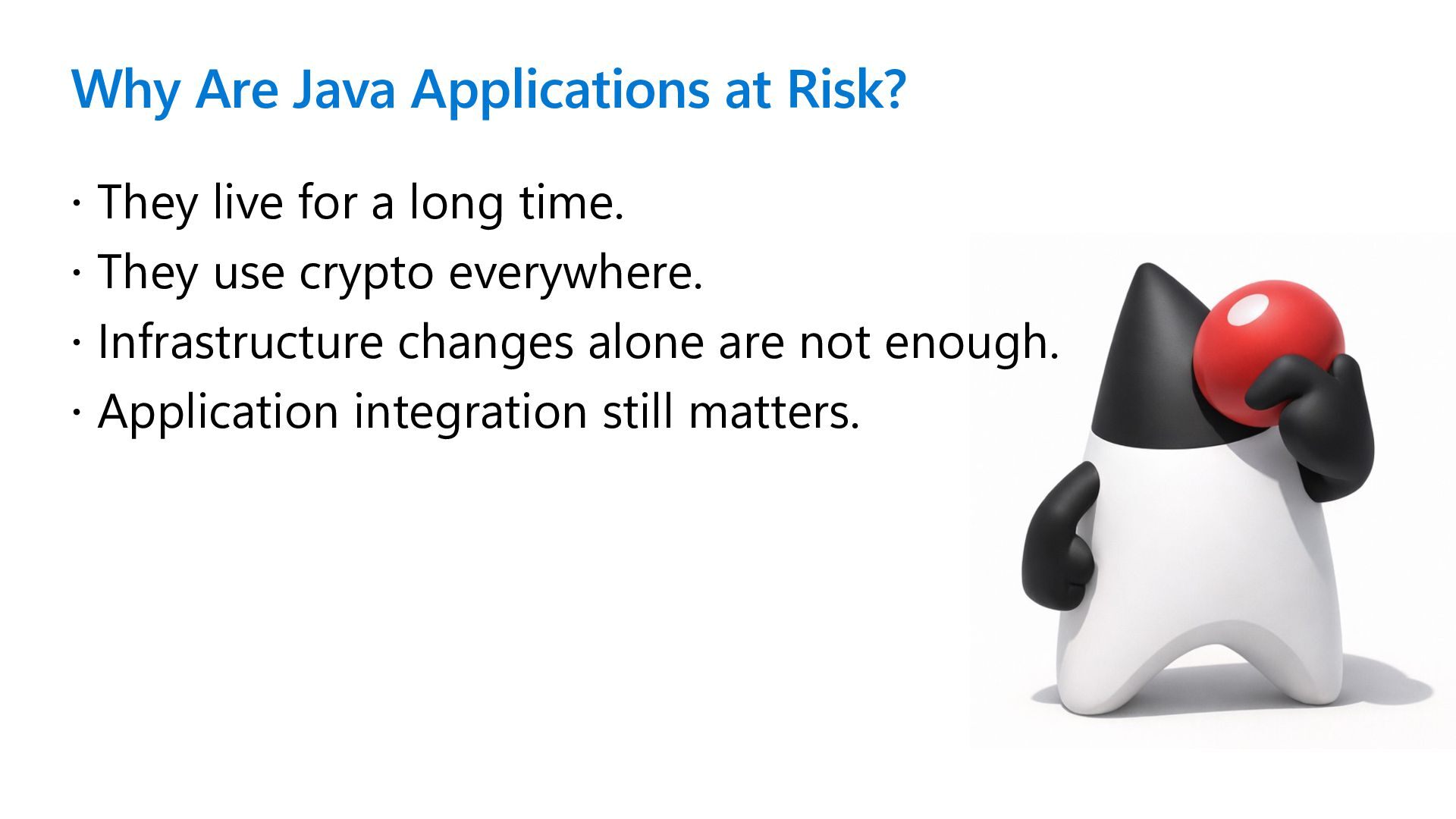 Why Are Java Applications at Risk?

· They live for a long time.
· They use crypto everywhere.
· Infrastructure changes alone are not enough.
· Application integration still matters.